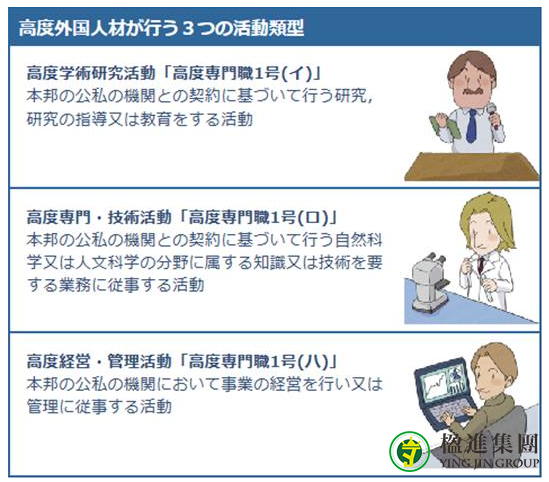 高度外国人材が行う３つの活動類型

高度学術研究活動「高度専門職1号(イ)」
本邦の公私の機関との契約に基づいて行う研究，研究の指導又は教育をする活動

高度専門・技術活動「高度専門職1号(ロ)」
本邦の公私の機関との契約に基づいて行う自然科学又は人文科学の分野に属する知識又は技術を要する業務に従事する活動

高度経営・管理活動「高度専門職1号(ハ)」
本邦の公私の機関において事業の経営を行い又は管理に従事する活動

楹進集團
YING JIN GROUP